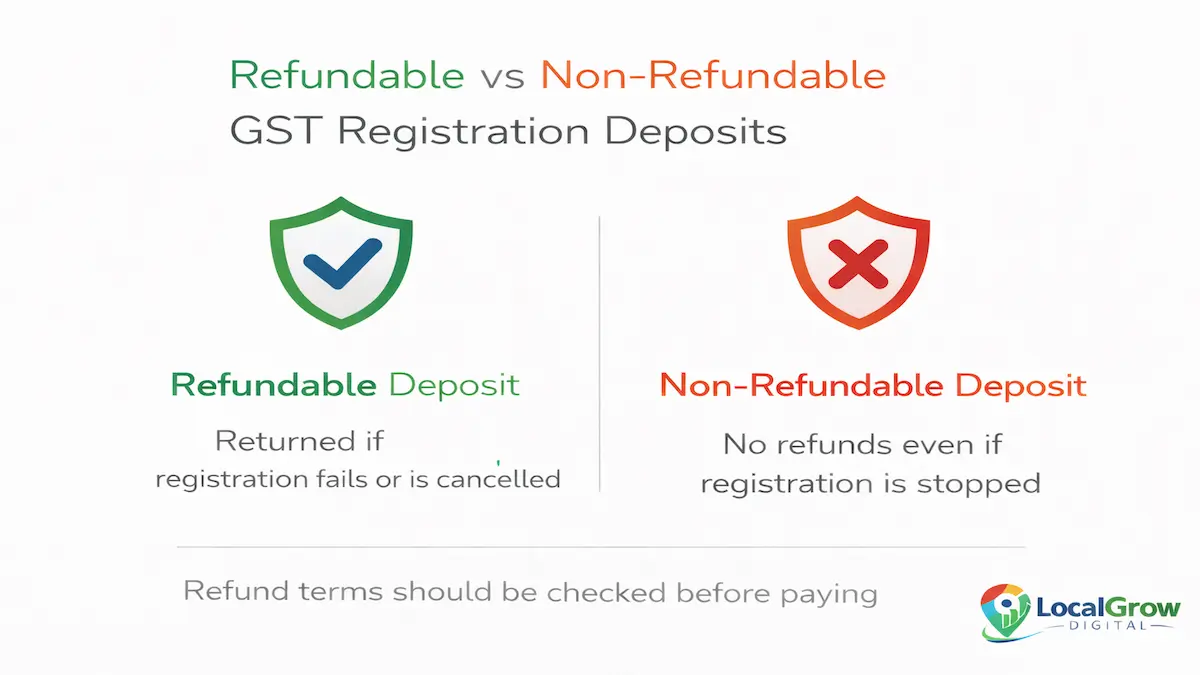 Refundable vs Non-Refundable
GST Registration Deposits

Refundable Deposit

Returned if
registration fails or is cancelled

Non-Refundable Deposit

No refunds even if
registration is stopped

Refund terms should be checked before paying

LocalGrow
DIGITAL